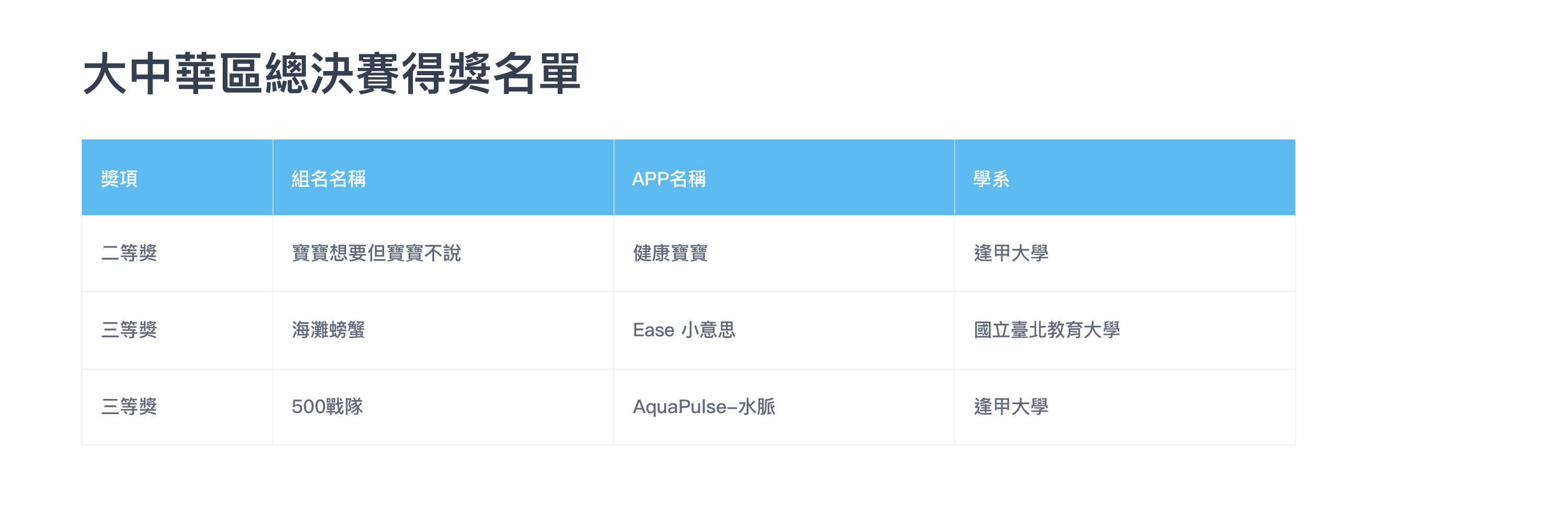 大中華區總決賽得獎名單

| 獎項 | 組名名稱 | APP名稱 | 學系 |
|---|---|---|---|
| 二等獎 | 寶寶想要但寶寶不說 | 健康寶寶 | 逢甲大學 |
| 三等獎 | 海灘螃蟹 | Ease 小意思 | 國立臺北教育大學 |
| 三等獎 | 500戰隊 | AquaPulse–水脈 | 逢甲大學 |